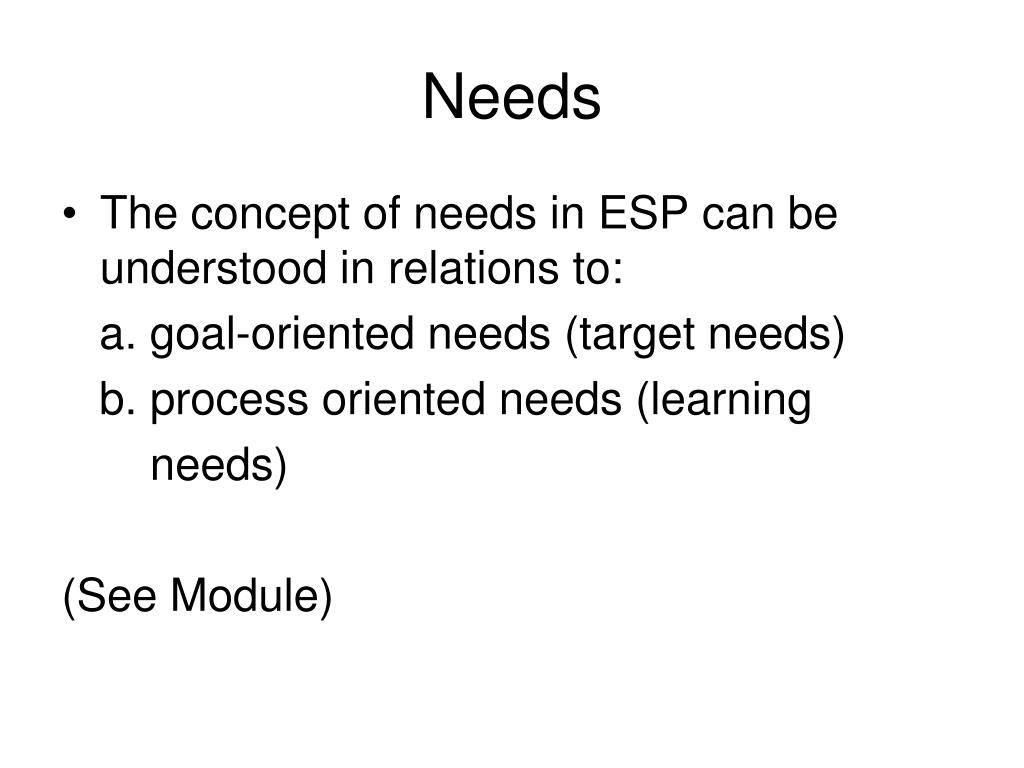 Needs

• The concept of needs in ESP can be understood in relations to:

a. goal-oriented needs (target needs)

b. process oriented needs (learning needs)

(See Module)